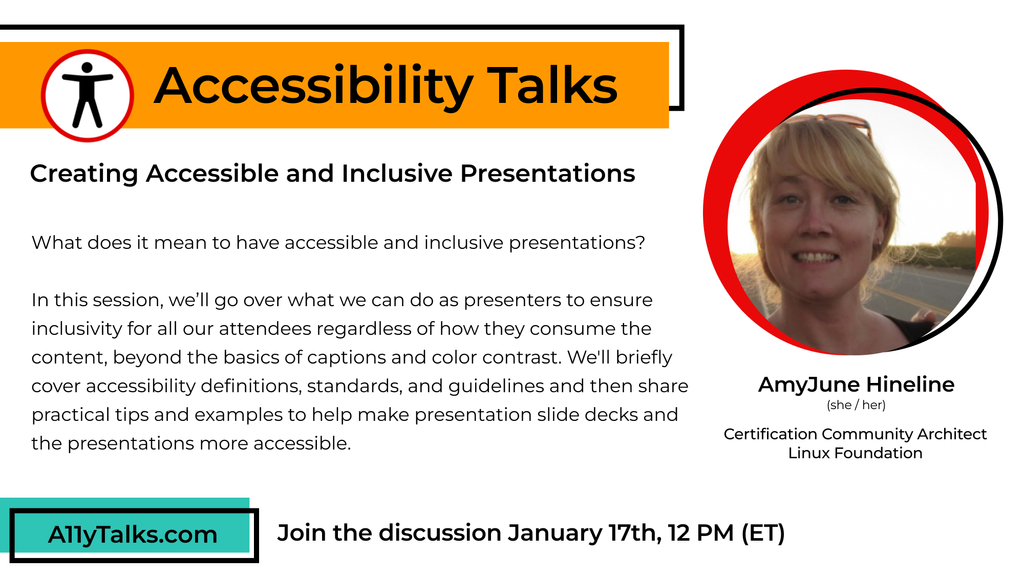 Accessibility Talks

Creating Accessible and Inclusive Presentations

What does it mean to have accessible and inclusive presentations?

In this session, we'll go over what we can do as presenters to ensure inclusivity for all our attendees regardless of how they consume the content, beyond the basics of captions and color contrast. We'll briefly cover accessibility definitions, standards, and guidelines and then share practical tips and examples to help make presentation slide decks and the presentations more accessible.

AmyJune Hineline
(she / her)
Certification Community Architect
Linux Foundation

A11yTalks.com

Join the discussion January 17th, 12 PM (ET)